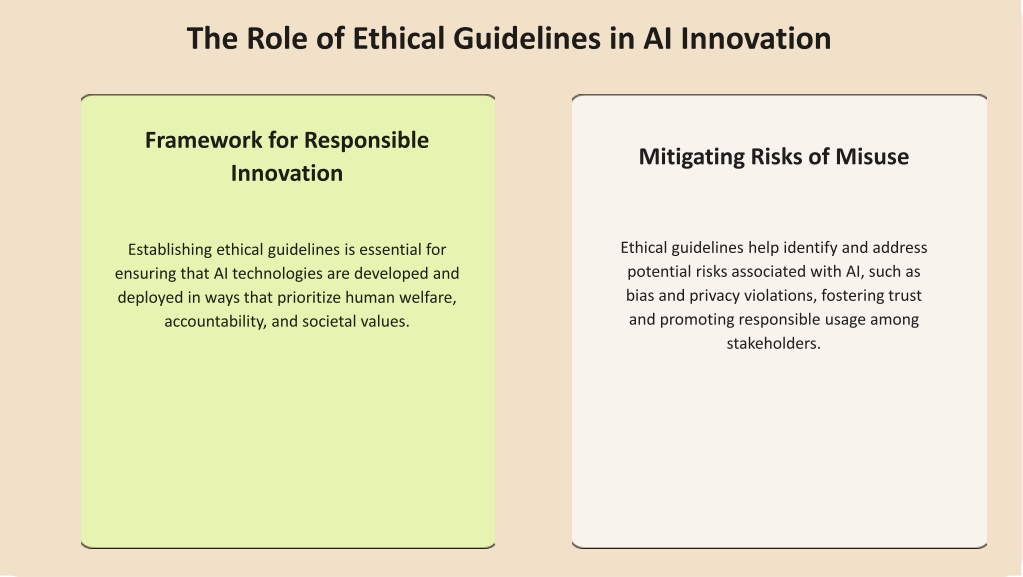 The Role of Ethical Guidelines in AI Innovation

Framework for Responsible Innovation

Establishing ethical guidelines is essential for ensuring that AI technologies are developed and deployed in ways that prioritize human welfare, accountability, and societal values.

Mitigating Risks of Misuse

Ethical guidelines help identify and address potential risks associated with AI, such as bias and privacy violations, fostering trust and promoting responsible usage among stakeholders.